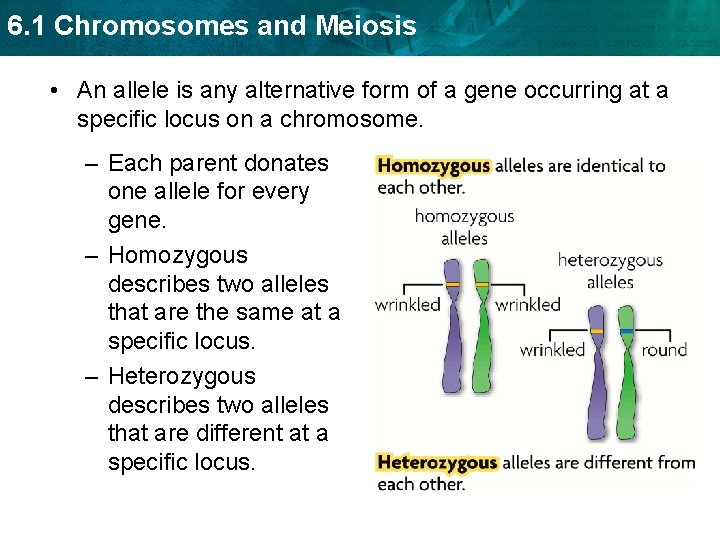 6.1 Chromosomes and Meiosis

• An allele is any alternative form of a gene occurring at a specific locus on a chromosome.

– Each parent donates one allele for every gene.

– Homozygous describes two alleles that are the same at a specific locus.

– Heterozygous describes two alleles that are different at a specific locus.

Homozygous alleles are identical to each other.

homozygous alleles

wrinkled

wrinkled

heterozygous alleles

wrinkled

round

Heterozygous alleles are different from each other.